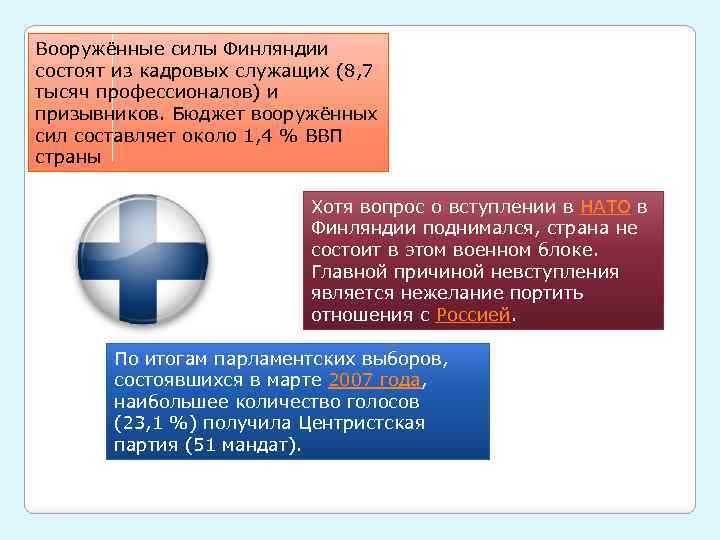 Вооружённые силы Финляндии состоят из кадровых служащих (8,7 тысяч профессионалов) и призывников. Бюджет вооружённых сил составляет около 1,4 % ВВП страны

Хотя вопрос о вступлении в НАТО в Финляндии поднимался, страна не состоит в этом военном блоке. Главной причиной невступления является нежелание портить отношения с Россией.

По итогам парламентских выборов, состоявшихся в марте 2007 года, наибольшее количество голосов (23,1 %) получила Центристская партия (51 мандат).